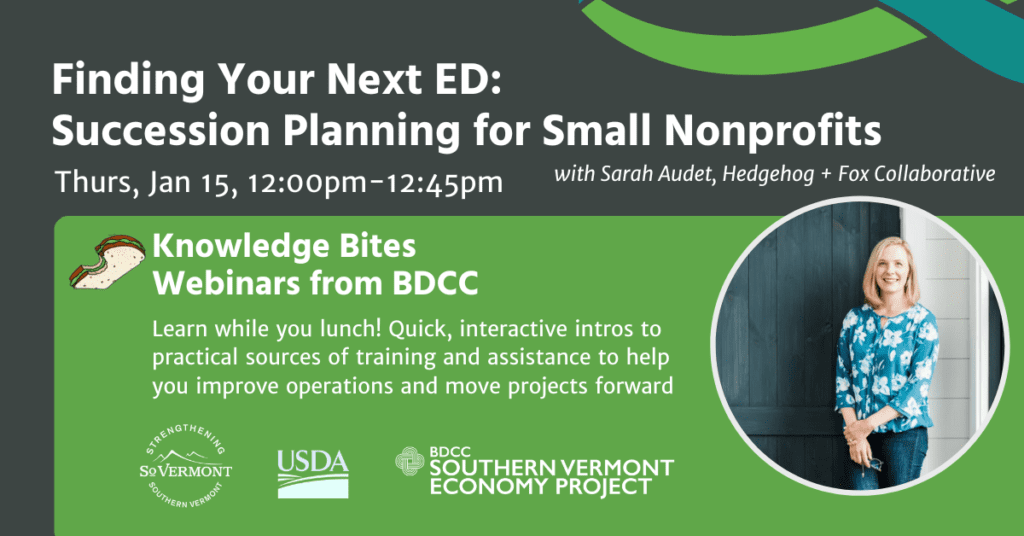 Finding Your Next ED:
Succession Planning for Small Nonprofits

Thurs, Jan 15, 12:00pm-12:45pm

with Sarah Audet, Hedgehog + Fox Collaborative

Knowledge Bites
Webinars from BDCC

Learn while you lunch! Quick, interactive intros to practical sources of training and assistance to help you improve operations and move projects forward

STRENGTHENING
SoVERMONT
SOUTHERN VERMONT

USDA

BDCC
SOUTHERN VERMONT
ECONOMY PROJECT